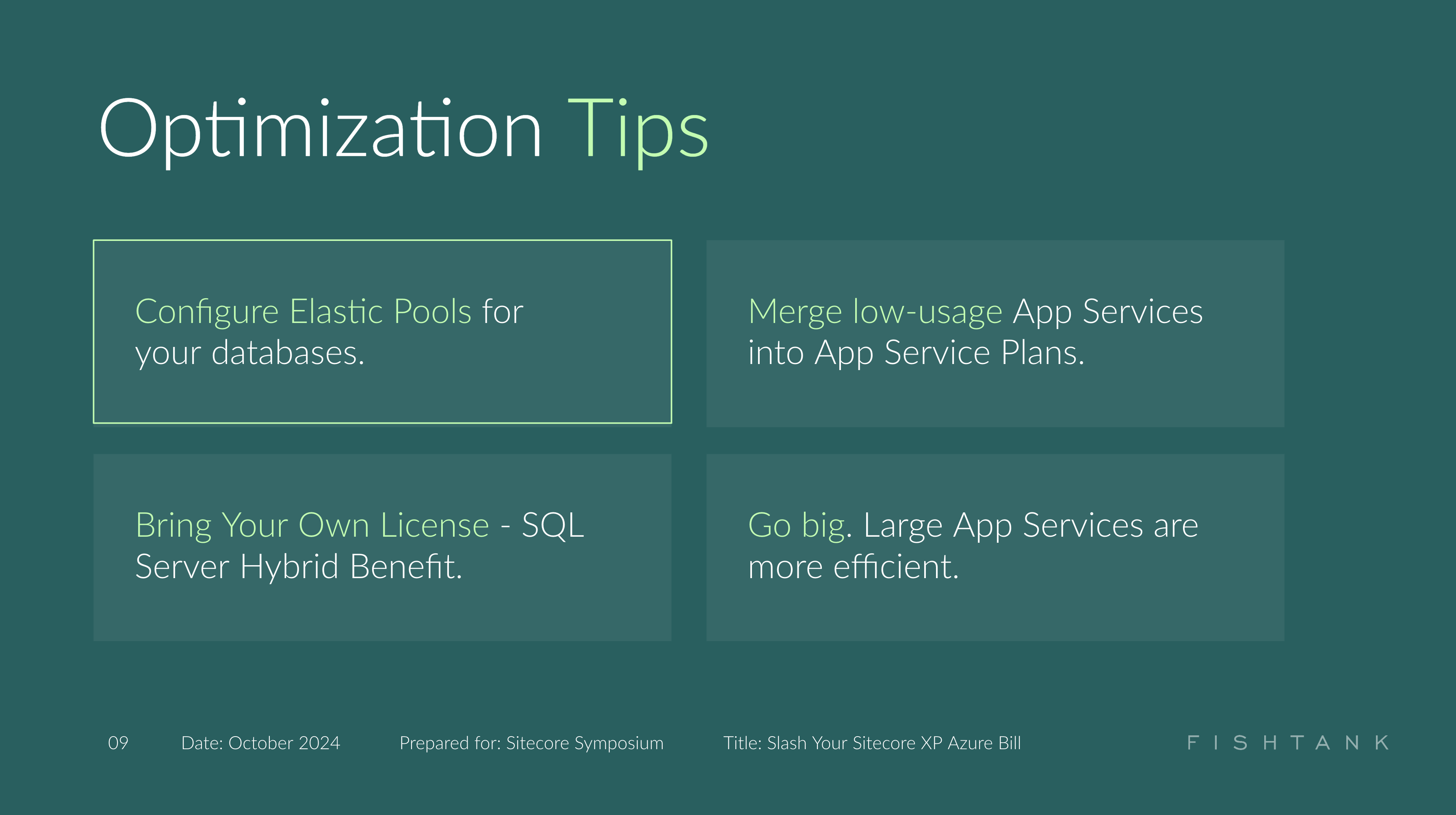 Optimization Tips

Configure Elastic Pools for your databases.

Merge low-usage App Services into App Service Plans.

Bring Your Own License - SQL Server Hybrid Benefit.

Go big. Large App Services are more efficient.

09 Date: October 2024 Prepared for: Sitecore Symposium Title: Slash Your Sitecore XP Azure Bill FISHTANK